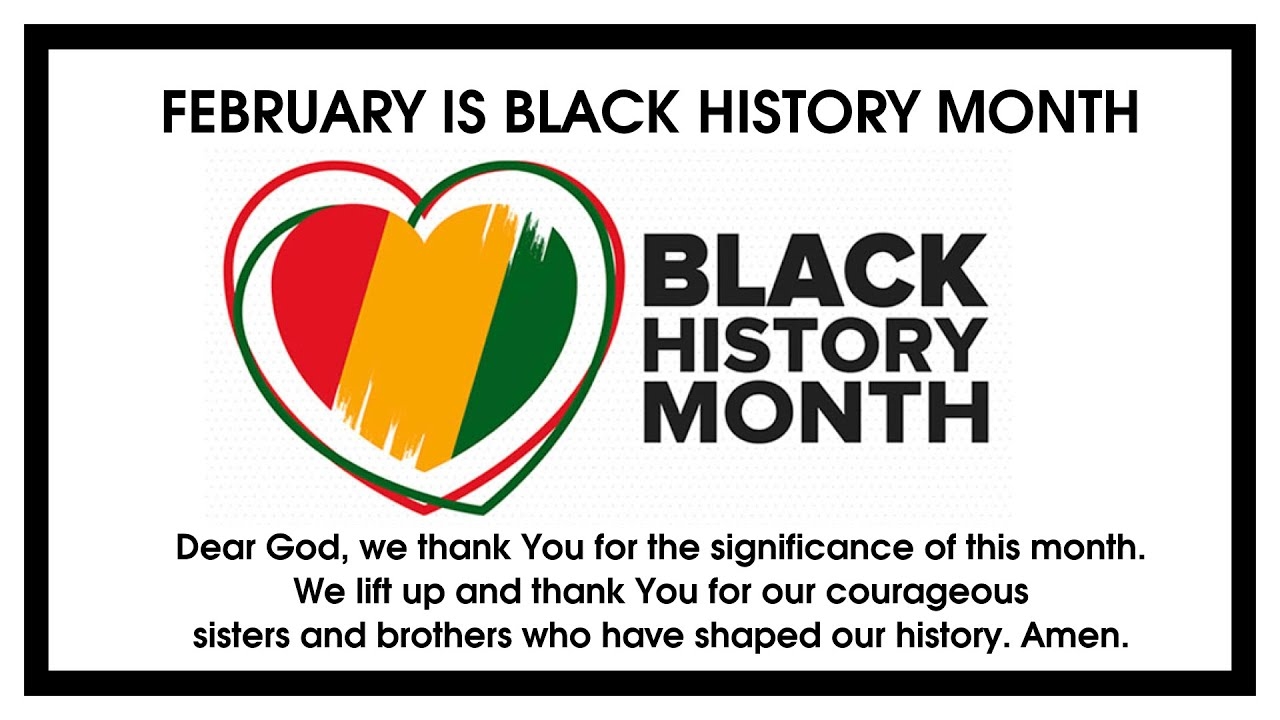 FEBRUARY IS BLACK HISTORY MONTH

BLACK HISTORY MONTH

Dear God, we thank You for the significance of this month. We lift up and thank You for our courageous sisters and brothers who have shaped our history. Amen.